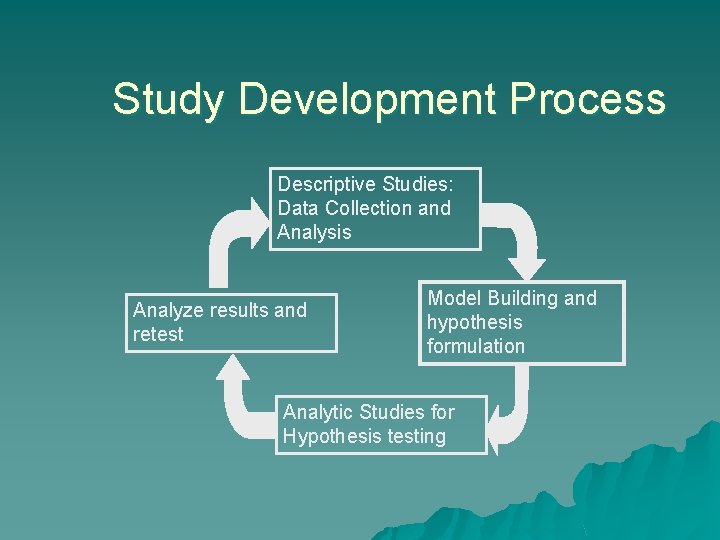 Study Development Process

Descriptive Studies: Data Collection and Analysis

Model Building and hypothesis formulation

Analytic Studies for Hypothesis testing

Analyze results and retest